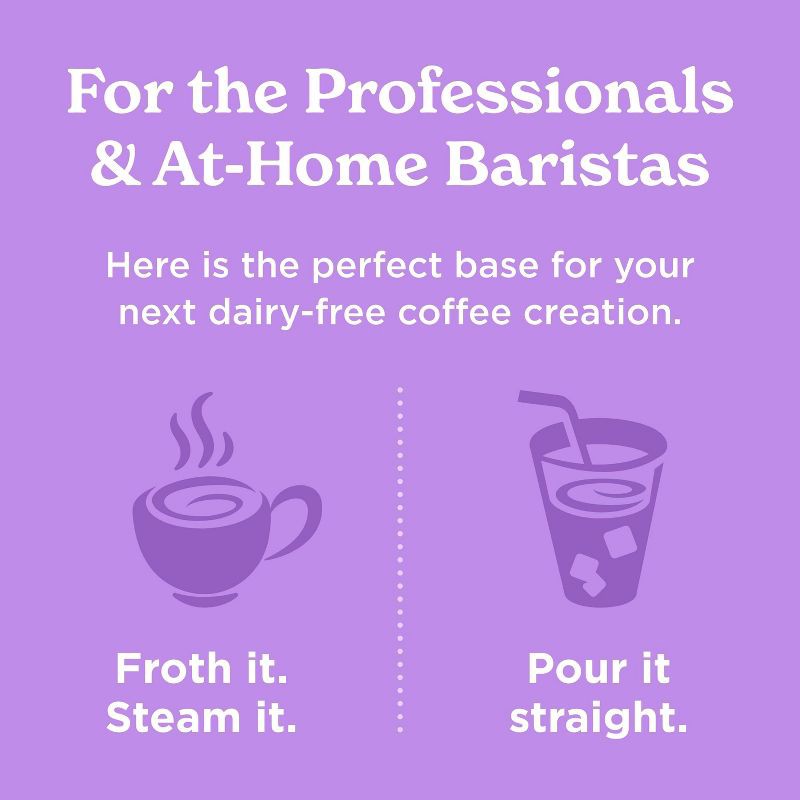 For the Professionals & At-Home Baristas

Here is the perfect base for your next dairy-free coffee creation.

Froth it.
Steam it.

Pour it straight.